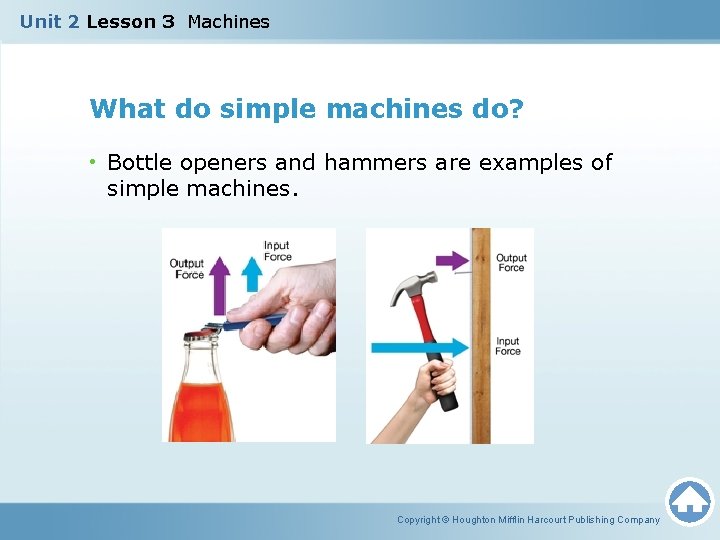 Unit 2 Lesson 3 Machines

What do simple machines do?

• Bottle openers and hammers are examples of simple machines.

Output Force

Input Force

Output Force

Input Force

Copyright © Houghton Mifflin Harcourt Publishing Company